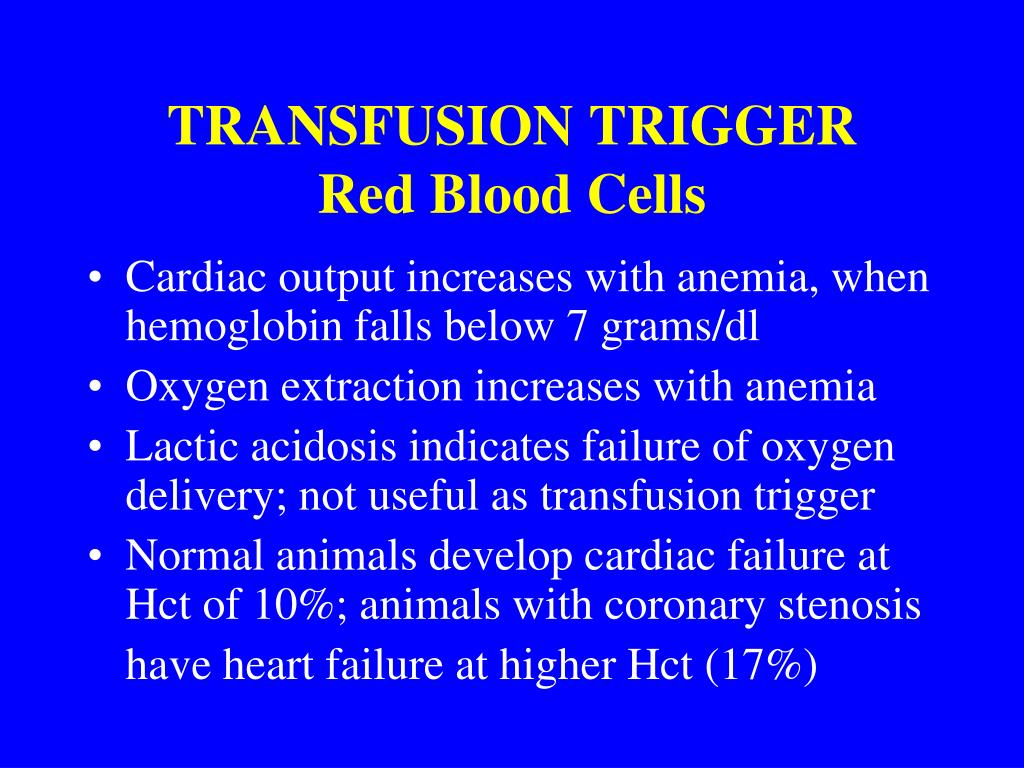 TRANSFUSION TRIGGER
Red Blood Cells

• Cardiac output increases with anemia, when hemoglobin falls below 7 grams/dl
• Oxygen extraction increases with anemia
• Lactic acidosis indicates failure of oxygen delivery; not useful as transfusion trigger
• Normal animals develop cardiac failure at Hct of 10%; animals with coronary stenosis have heart failure at higher Hct (17%)